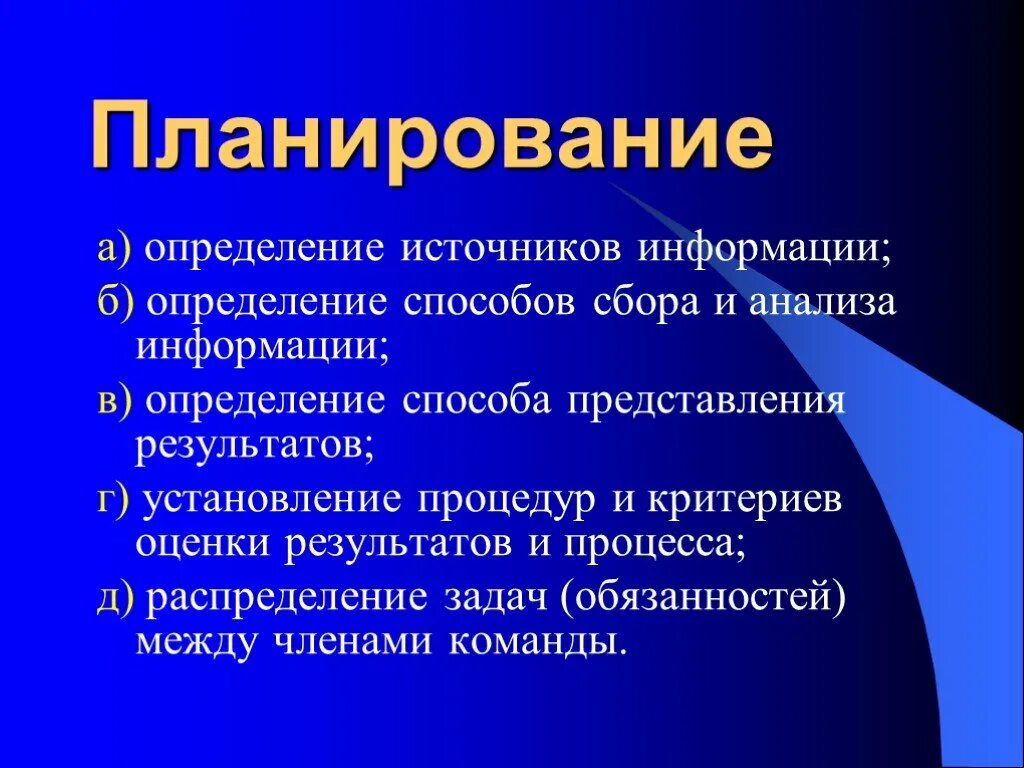 Планирование

а) определение источников информации;

б) определение способов сбора и анализа информации;

в) определение способа представления результатов;

г) установление процедур и критериев оценки результатов и процесса;

д) распределение задач (обязанностей) между членами команды.